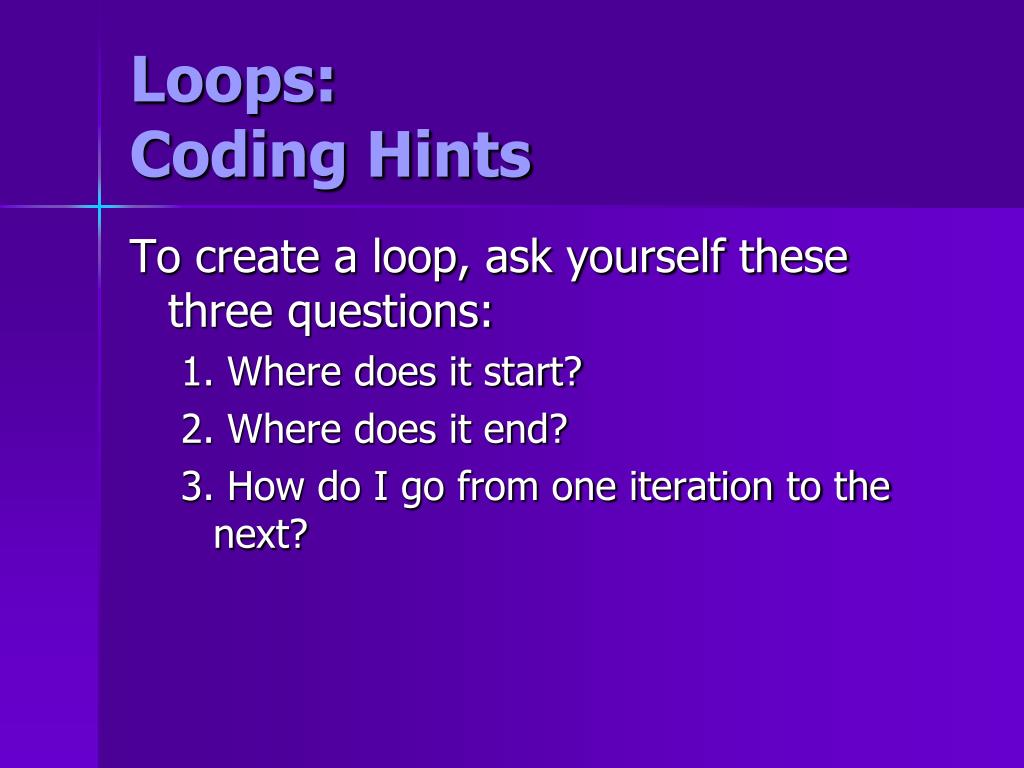 Loops:
Coding Hints

To create a loop, ask yourself these three questions:

1. Where does it start?
2. Where does it end?
3. How do I go from one iteration to the next?